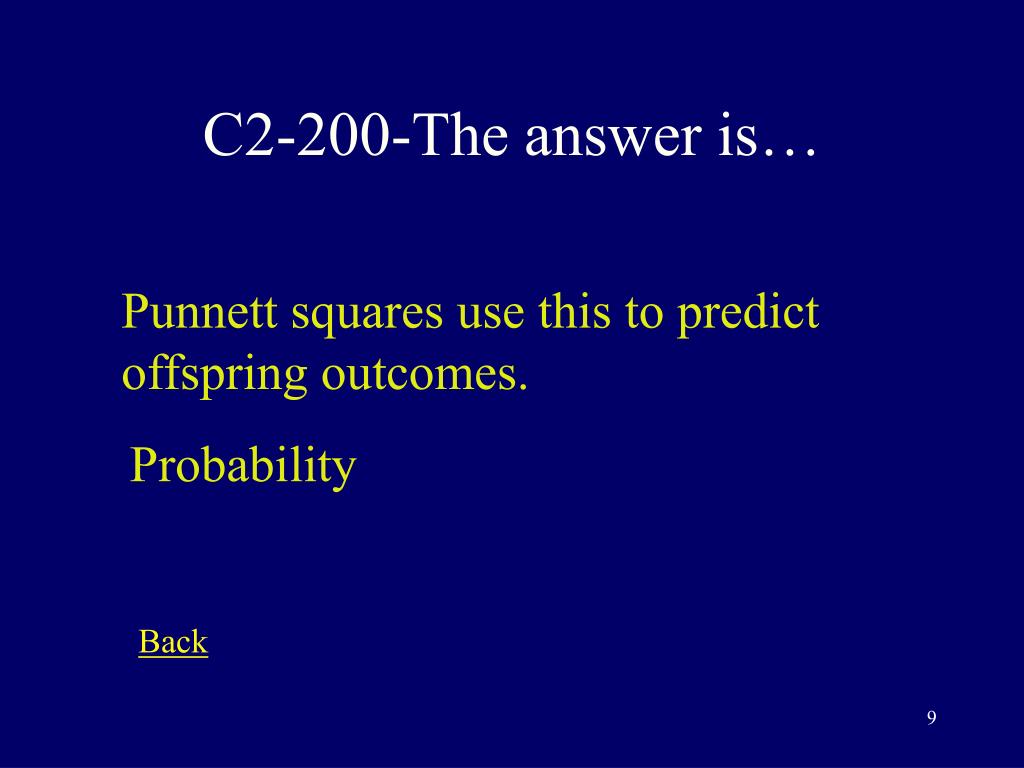 C2-200-The answer is…

Punnett squares use this to predict offspring outcomes.

Probability

Back

9